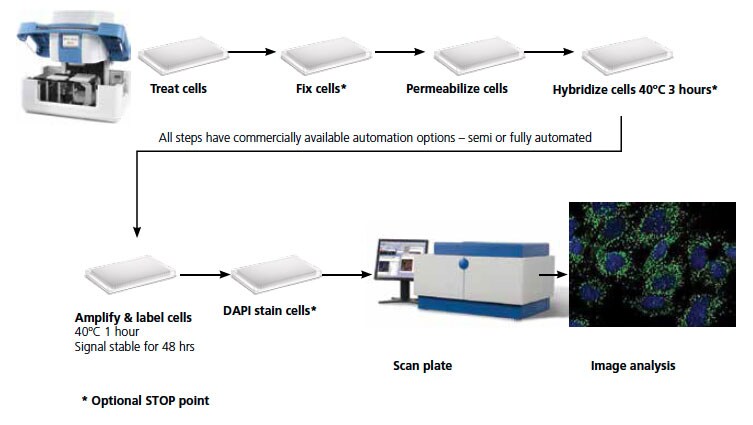 Treat cells

Fix cells*

Permeabilize cells

Hybridize cells 40°C 3 hours*

All steps have commercially available automation options – semi or fully automated

Amplify & label cells
40°C 1 hour
Signal stable for 48 hrs

DAPI stain cells*

Scan plate

Image analysis

* Optional STOP point